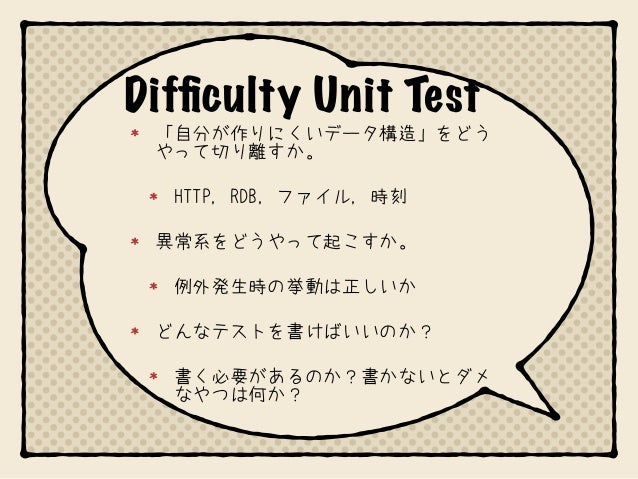 Difficulty Unit Test

* 「自分が作りにくいデータ構造」をどうやって切り離すか。

* HTTP, RDB, ファイル, 時刻

* 異常系をどうやって起こすか。

* 例外発生時の挙動は正しいか

* どんなテストを書けばいいのか？

* 書く必要があるのか？書かないとダメなやつは何か？